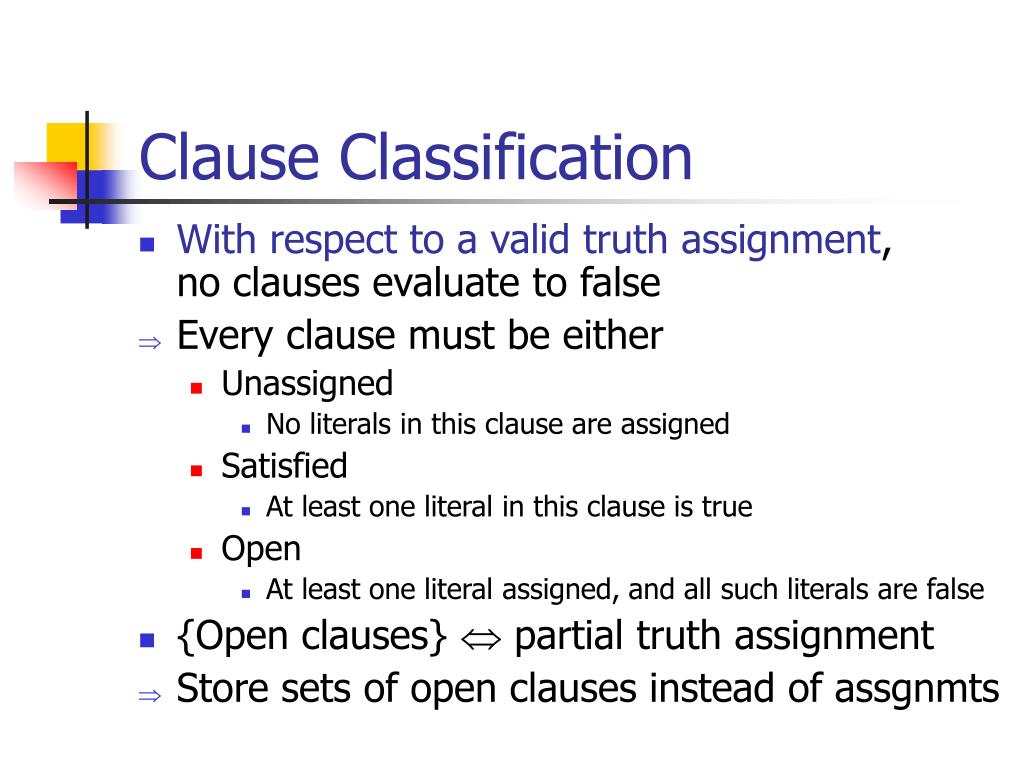 Clause Classification

With respect to a valid truth assignment, no clauses evaluate to false

$\Rightarrow$ Every clause must be either

Unassigned

No literals in this clause are assigned

Satisfied

At least one literal in this clause is true

Open

At least one literal assigned, and all such literals are false

{Open clauses} $\Leftrightarrow$ partial truth assignment

$\Rightarrow$ Store sets of open clauses instead of assgnmts